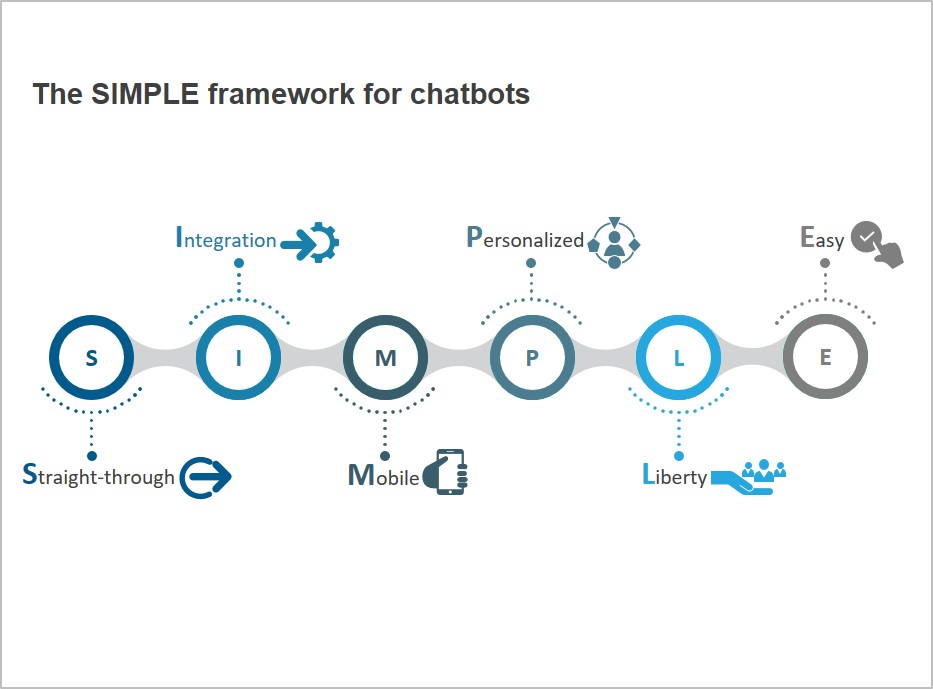 The SIMPLE framework for chatbots

Integration

Personalized

Easy

S I M P L E

Straight-through

Mobile

Liberty